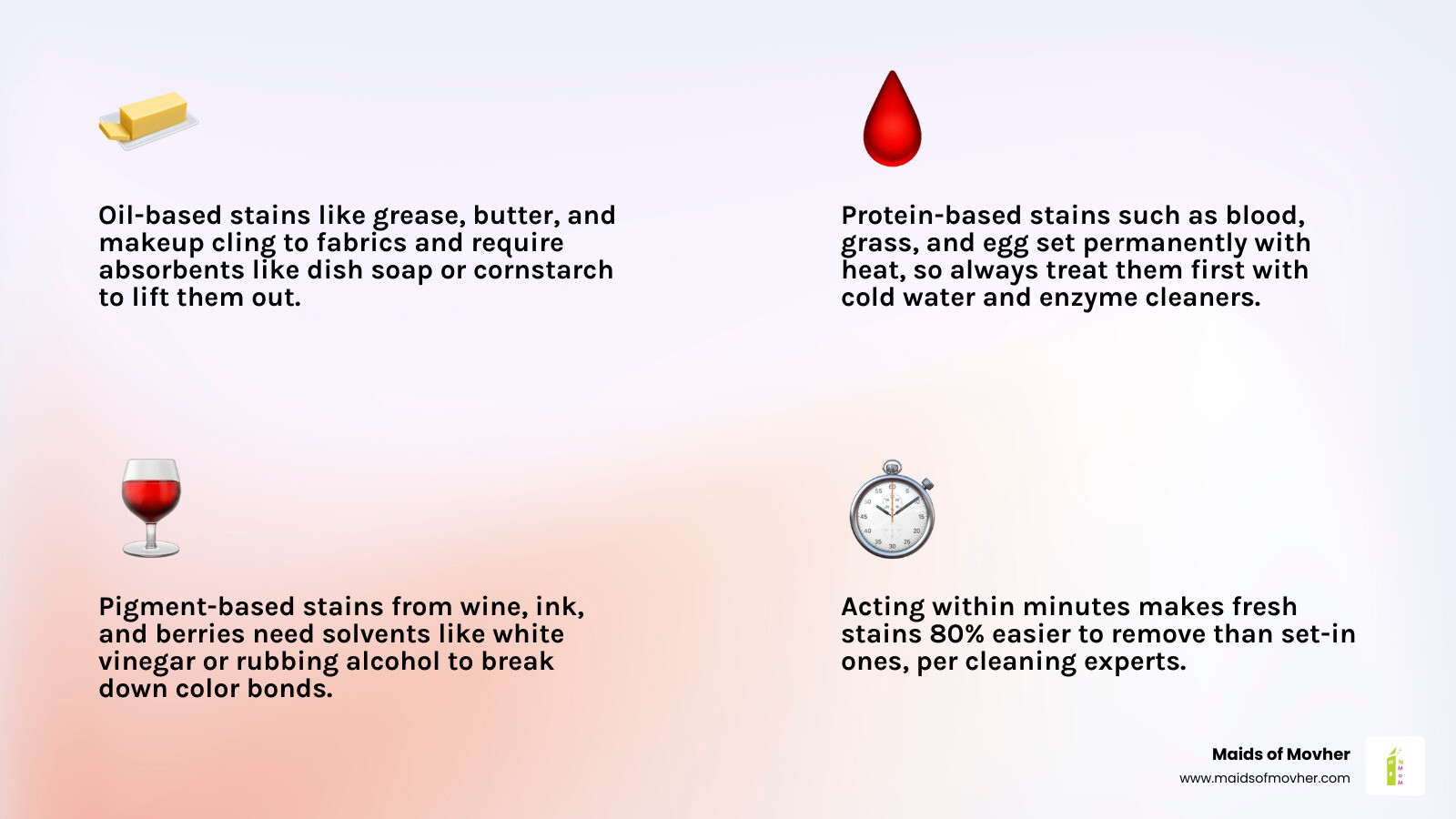 Oil-based stains like grease, butter, and makeup cling to fabrics and require absorbents like dish soap or cornstarch to lift them out.

Protein-based stains such as blood, grass, and egg set permanently with heat, so always treat them first with cold water and enzyme cleaners.

Pigment-based stains from wine, ink, and berries need solvents like white vinegar or rubbing alcohol to break down color bonds.

Acting within minutes makes fresh stains 80% easier to remove than set-in ones, per cleaning experts.

Maids of Movher
www.maidsofmovher.com